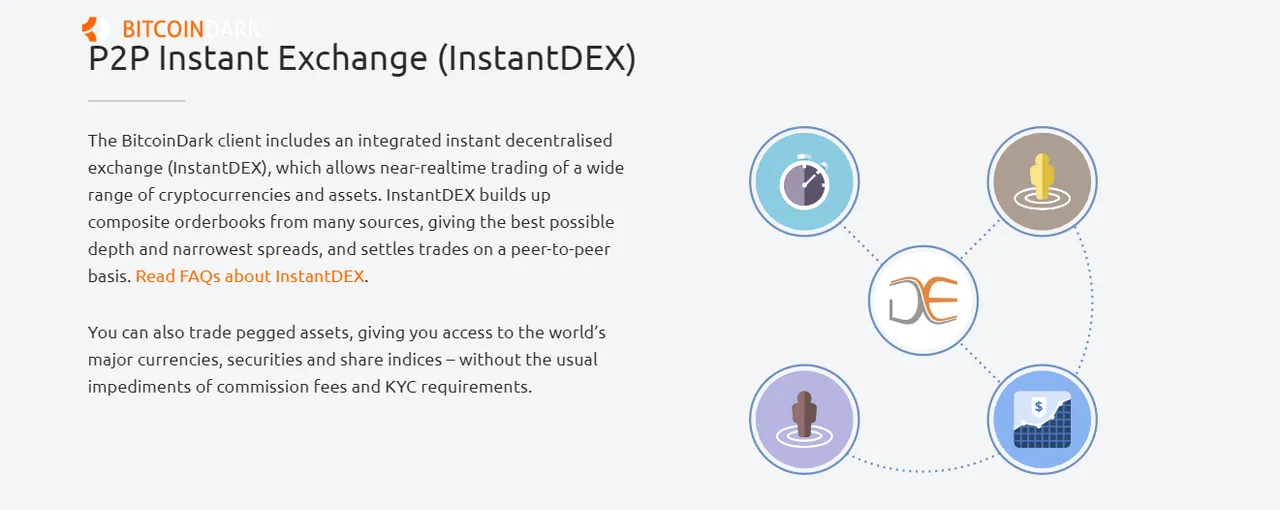 BITCOINDARK

P2P Instant Exchange (InstantDEX)

The BitcoinDark client includes an integrated instant decentralised exchange (InstantDEX), which allows near-realtime trading of a wide range of cryptocurrencies and assets. InstantDEX builds up composite orderbooks from many sources, giving the best possible depth and narrowest spreads, and settles trades on a peer-to-peer basis. Read FAQs about InstantDEX.

You can also trade pegged assets, giving you access to the world's major currencies, securities and share indices – without the usual impediments of commission fees and KYC requirements.

$